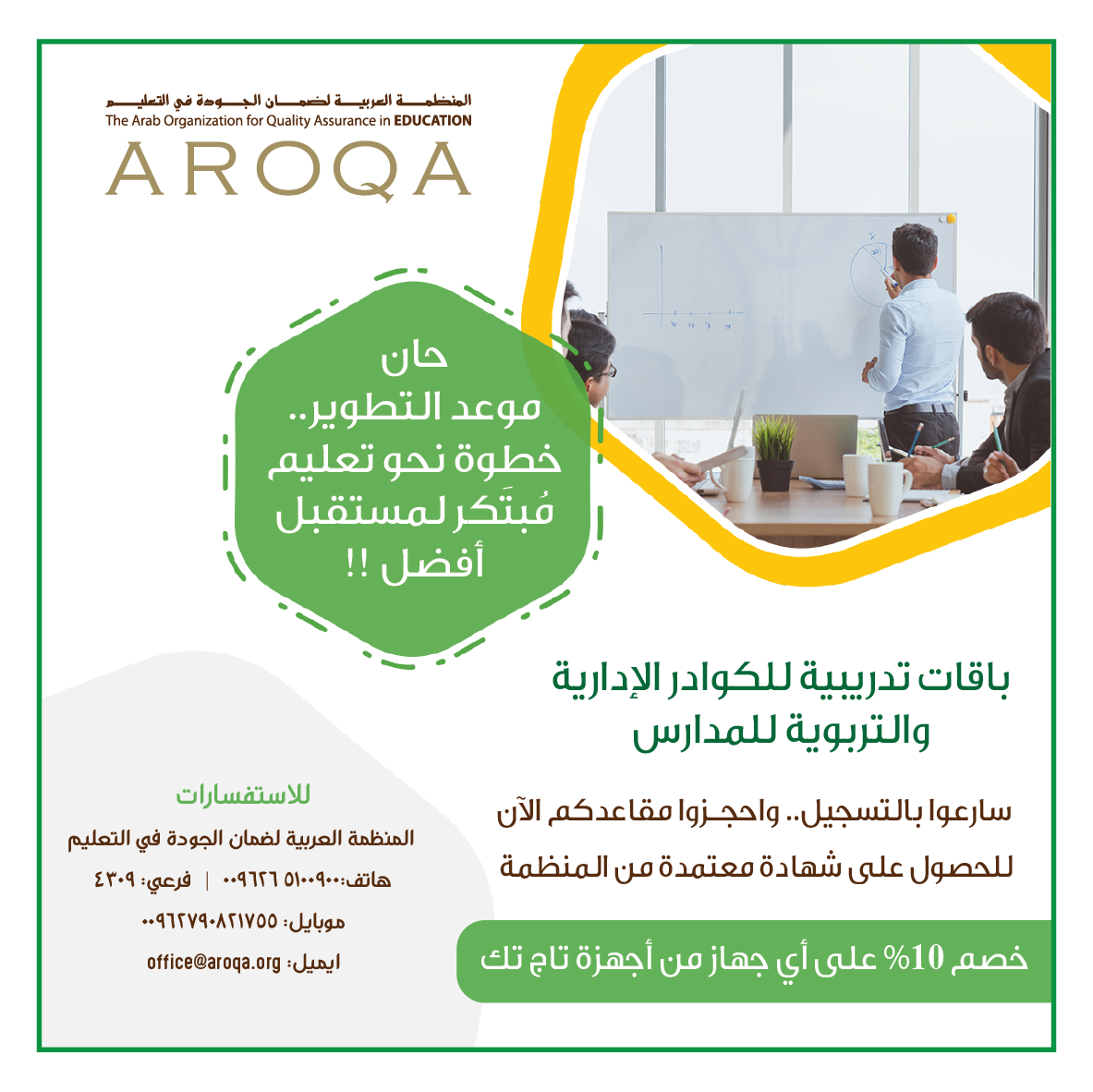 المنظمة العربية لضمان الجودة في التعليم
The Arab Organization for Quality Assurance in EDUCATION
AROQA

حان
موعد التطوير..
خطوة نحو تعليم
مُبتَكر لمستقبل
أفضل !!

باقات تدريبية للكوادر الإدارية
والتربوية للمدارس

سارعوا بالتسجيل.. واحجزوا مقاعدكم الآن
للحصول على شهادة معتمدة من المنظمة

خصم 10% على أي جهاز من أجهزة تاج تك

للاستفسارات
المنظمة العربية لضمان الجودة في التعليم
هاتف:٠٠٩٦٢٦ ٥١٠٠٩٠٠ | فرعي: ٤٣٠٩
موبايل: ٠٠٩٦٢٧٩٠٨٢١٧٥٥
ايميل: office@aroqa.org